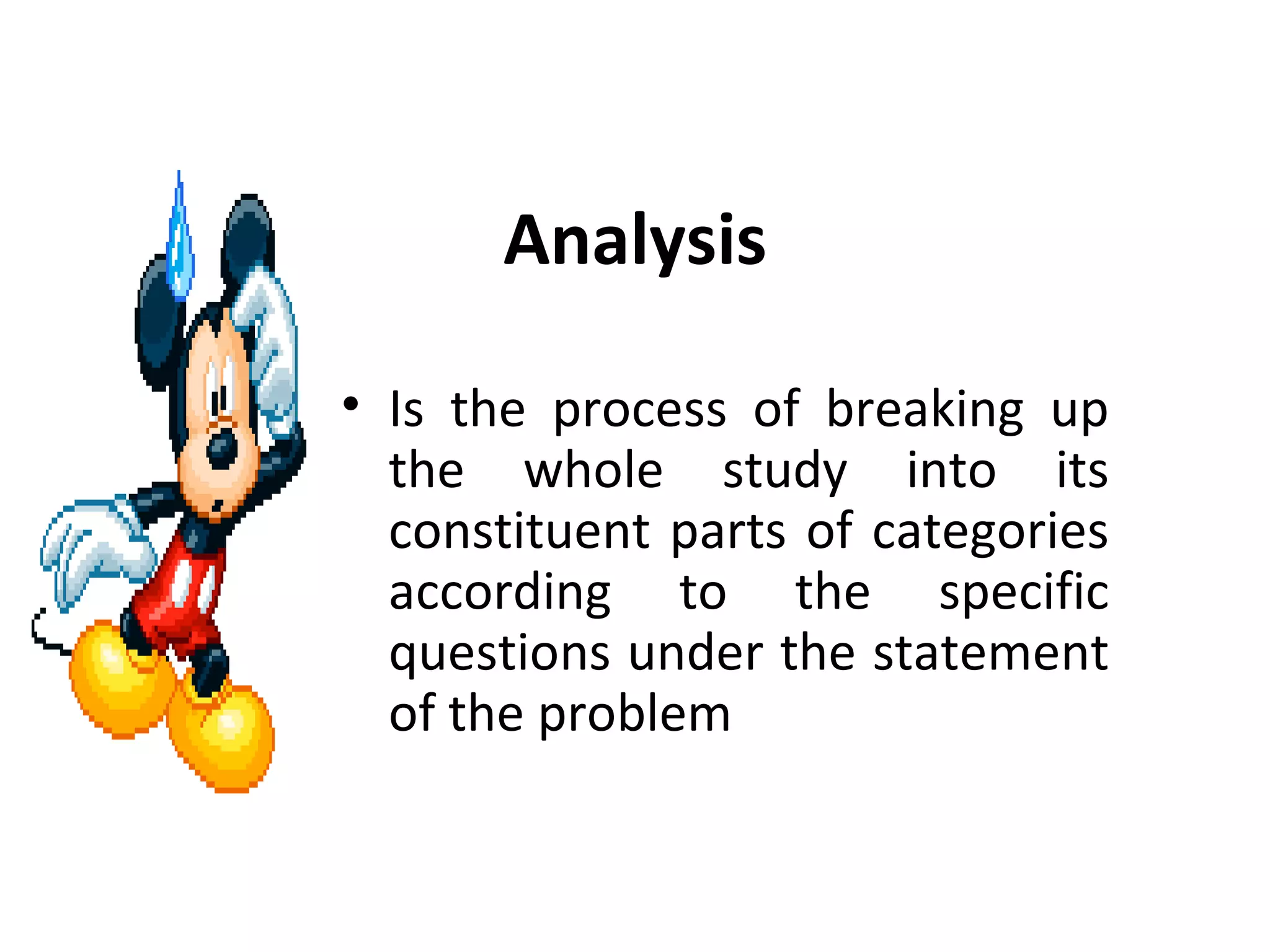 Analysis

• Is the process of breaking up the whole study into its constituent parts of categories according to the specific questions under the statement of the problem